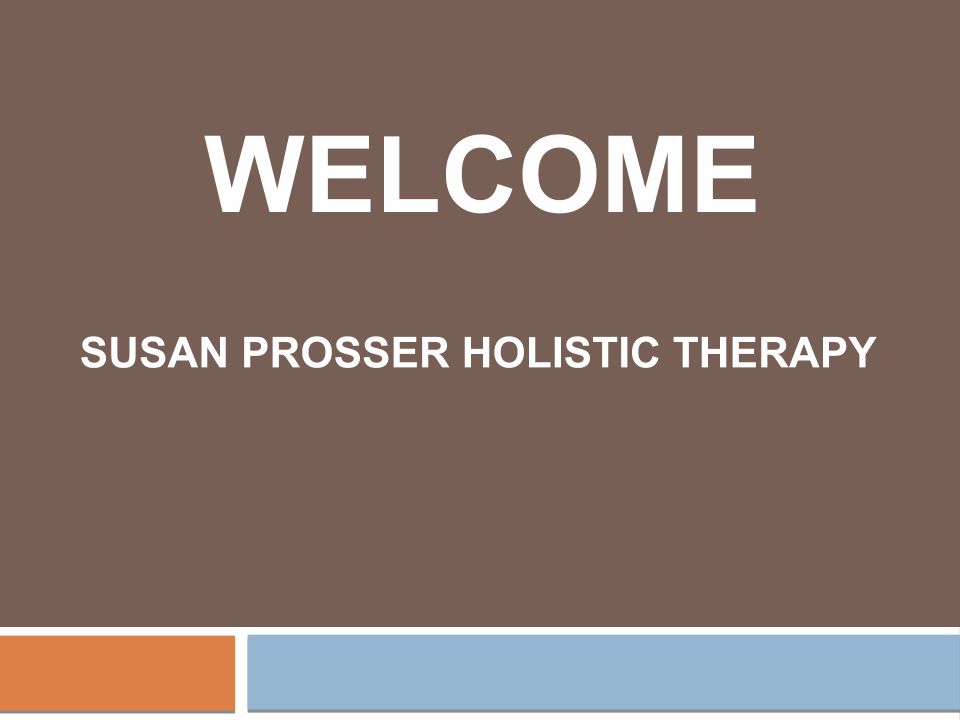 WELCOME

SUSAN PROSSER HOLISTIC THERAPY